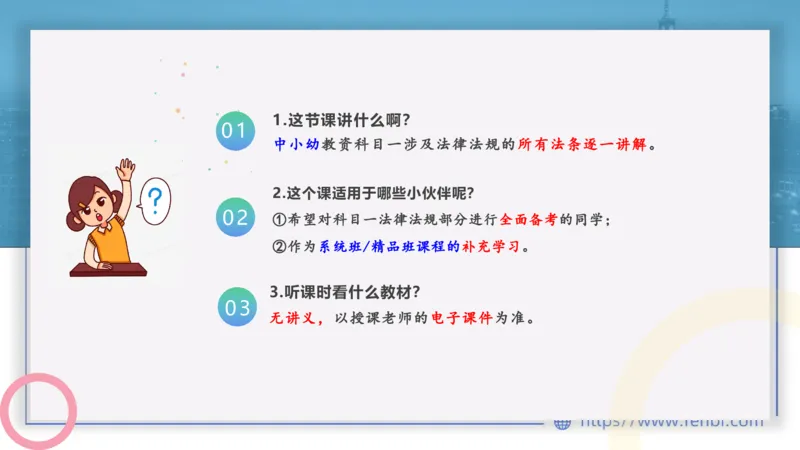 ?

01

1.这节课讲什么啊?

中小幼教资科目一涉及法律法规的所有法条逐一讲解。

02

2.这个课适用于哪些小伙伴呢?

①希望对科目一法律法规部分进行全面备考的同学;

②作为系统班/精品班课程的补充学习。

03

3.听课时看什么教材?

无讲义,以授课老师的电子课件为准。

https://www.fenbi.com